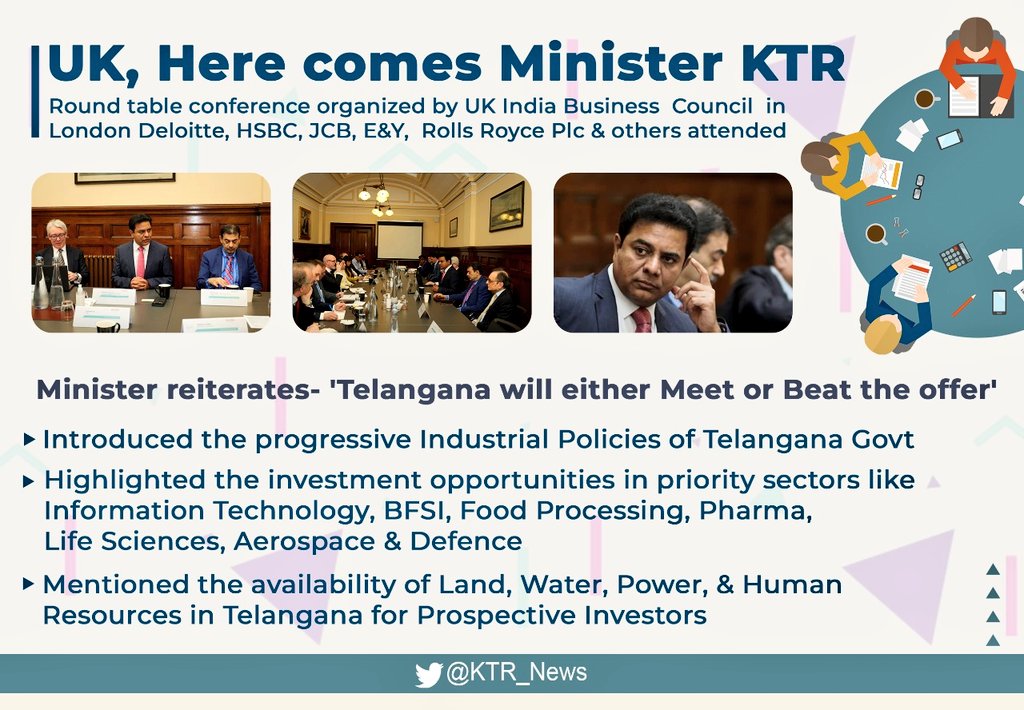 UK, Here comes Minister KTR

Round table conference organized by UK India Business Council in London Deloitte, HSBC, JCB, E&Y, Rolls Royce Plc & others attended

Minister reiterates- 'Telangana will either Meet or Beat the offer'

▸ Introduced the progressive Industrial Policies of Telangana Govt

▸ Highlighted the investment opportunities in priority sectors like Information Technology, BFSI, Food Processing, Pharma, Life Sciences, Aerospace & Defence

▸ Mentioned the availability of Land, Water, Power, & Human Resources in Telangana for Prospective Investors

@KTR_News